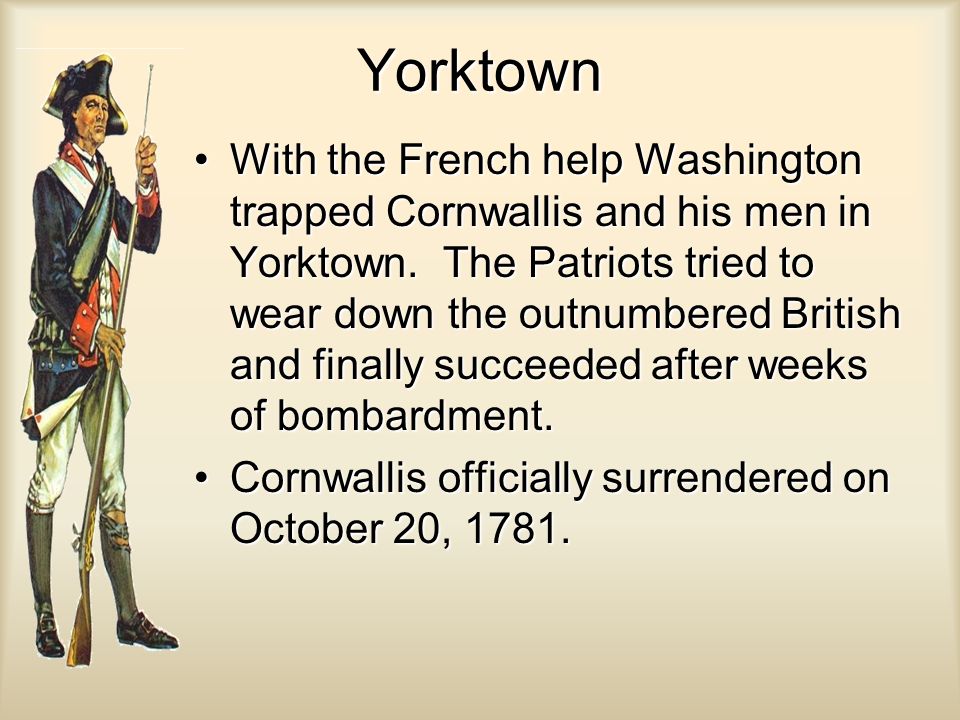 Yorktown

• With the French help Washington trapped Cornwallis and his men in Yorktown. The Patriots tried to wear down the outnumbered British and finally succeeded after weeks of bombardment.

• Cornwallis officially surrendered on October 20, 1781.